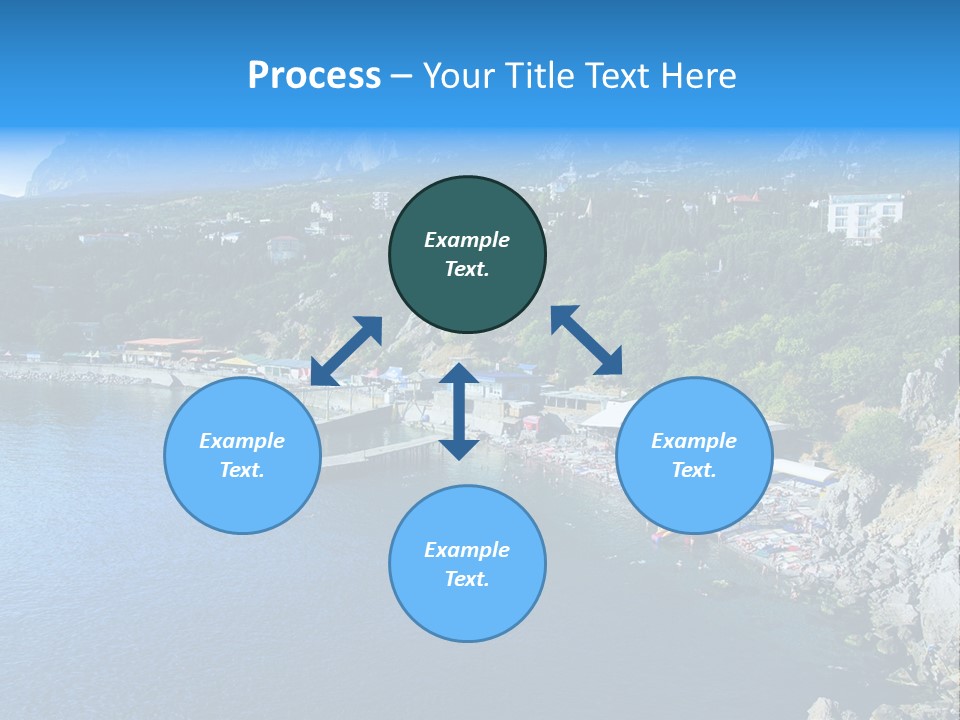 Process – Your Title Text Here

Example Text.

Example Text.

Example Text.

Example Text.